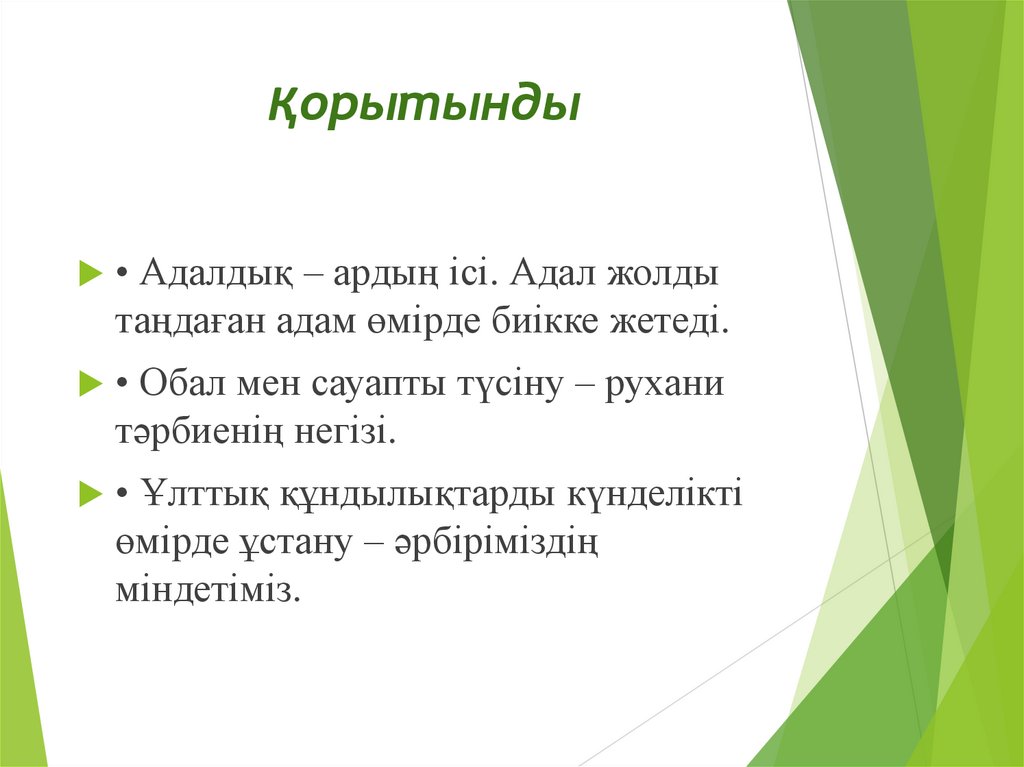 Қорытынды

• Адалдық – ардың ісі. Адал жолды таңдаған адам өмірде биікке жетеді.

• Обал мен сауапты түсіну – рухани тәрбиенің негізі.

• Ұлттық құндылықтарды күнделікті өмірде ұстану – әрбіріміздің міндетіміз.